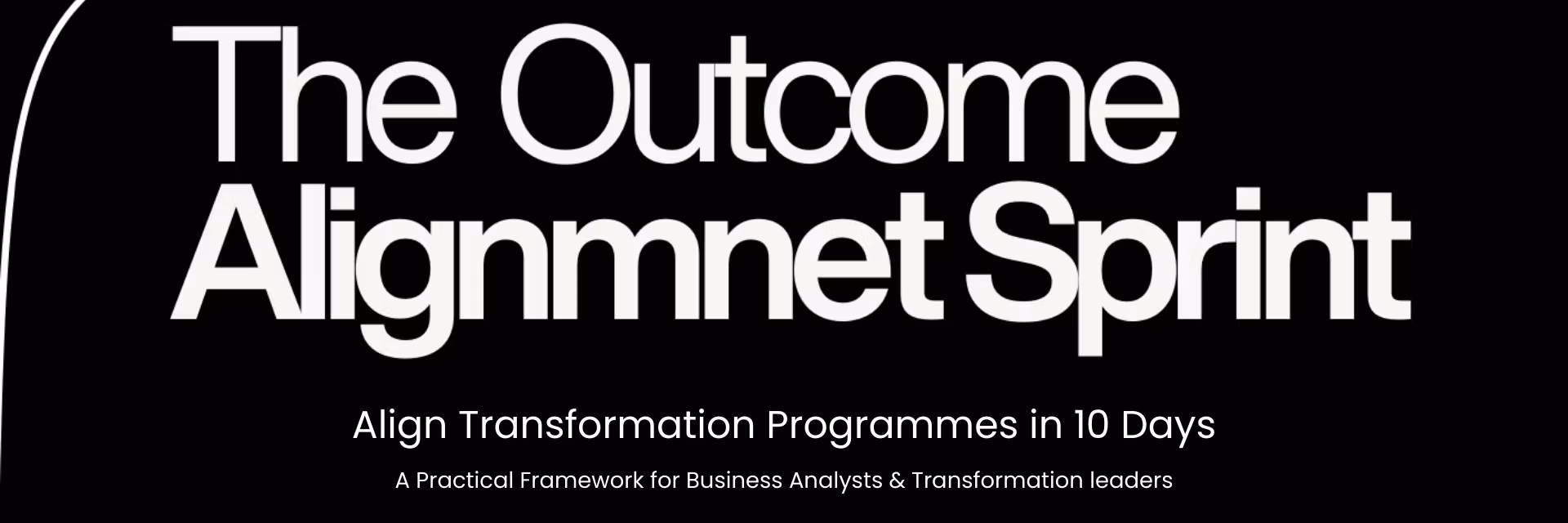 The Outcome Alignmnet Sprint

Align Transformation Programmes in 10 Days

A Practical Framework for Business Analysts & Transformation leaders